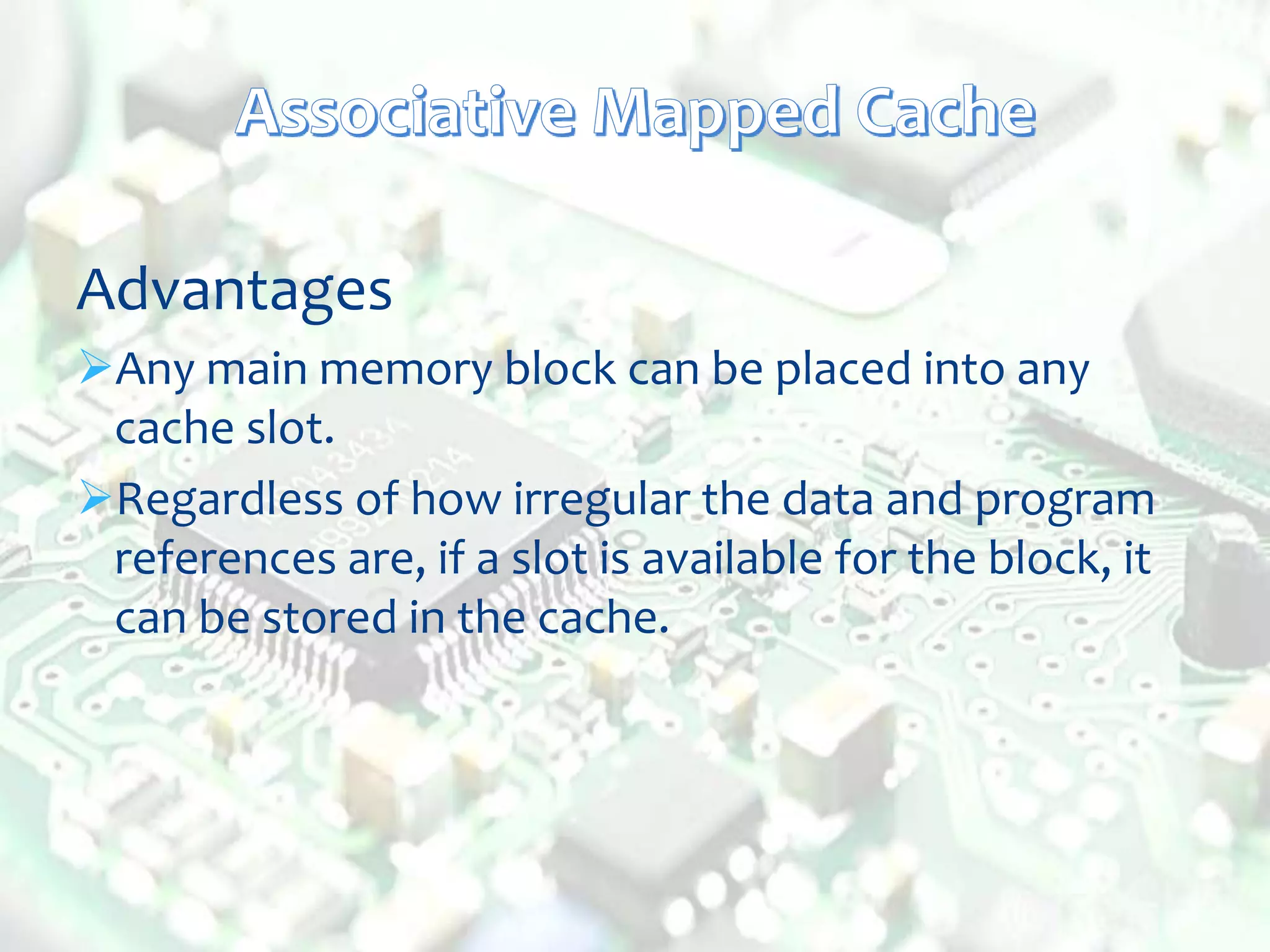 Associative Mapped Cache

Advantages

➢Any main memory block can be placed into any cache slot.

➢Regardless of how irregular the data and program references are, if a slot is available for the block, it can be stored in the cache.